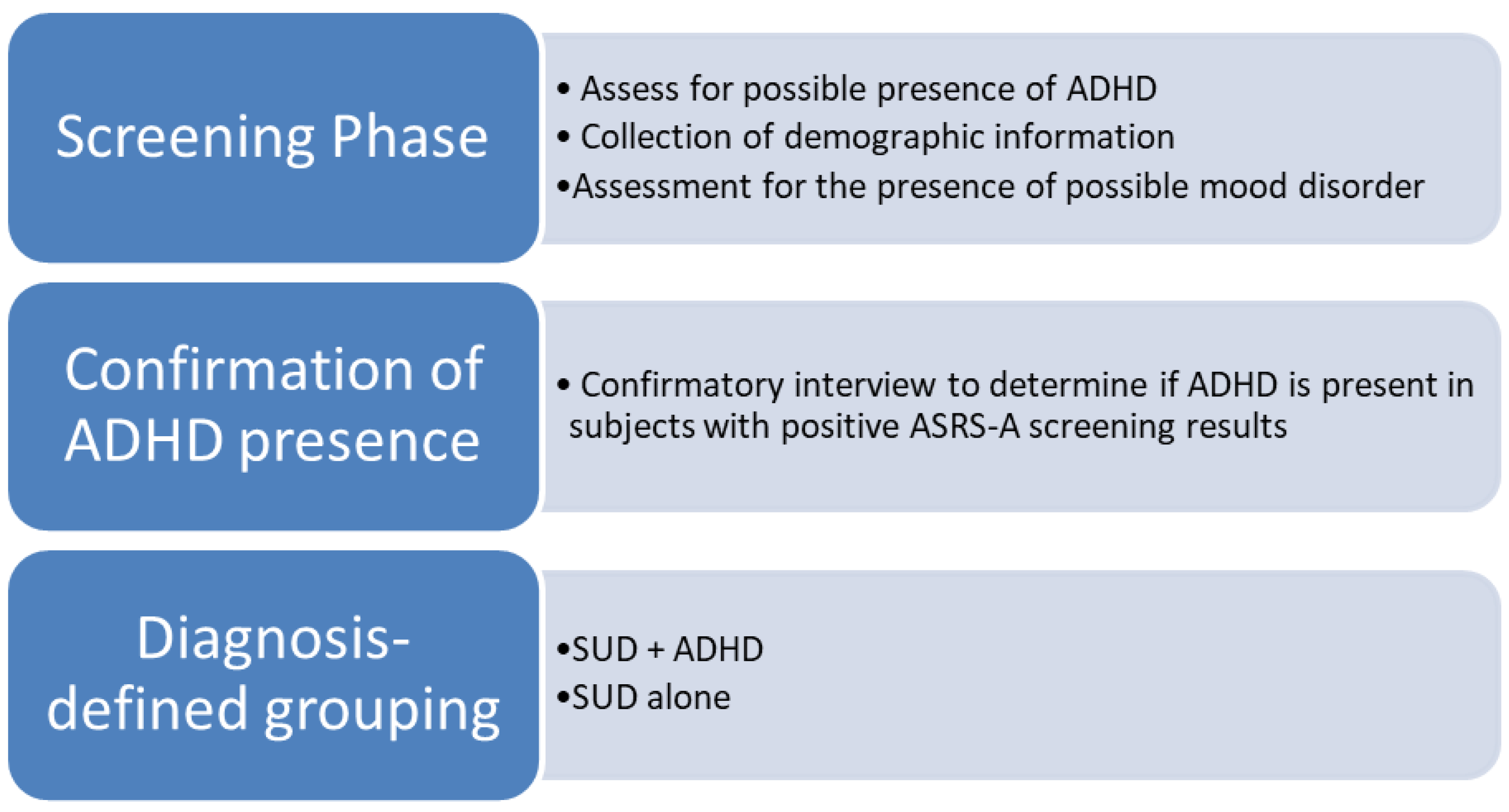 Screening Phase

• Assess for possible presence of ADHD
• Collection of demographic information
•Assessment for the presence of possible mood disorder

Confirmation of ADHD presence

• Confirmatory interview to determine if ADHD is present in subjects with positive ASRS-A screening results

Diagnosis-defined grouping

•SUD + ADHD
•SUD alone